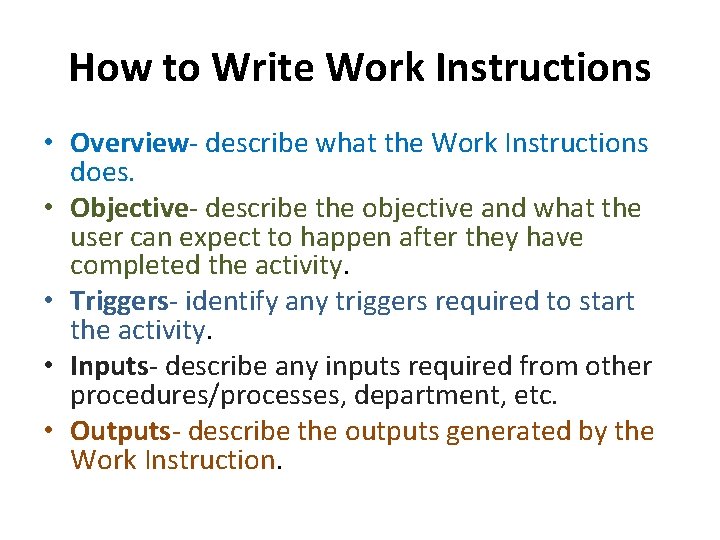 How to Write Work Instructions

• Overview- describe what the Work Instructions does.
• Objective- describe the objective and what the user can expect to happen after they have completed the activity.
• Triggers- identify any triggers required to start the activity.
• Inputs- describe any inputs required from other procedures/processes, department, etc.
• Outputs- describe the outputs generated by the Work Instruction.